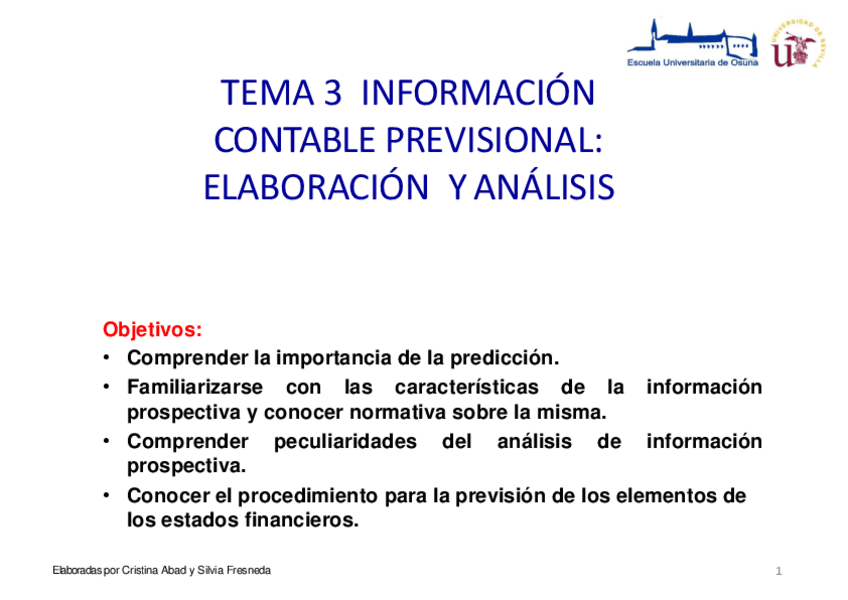 Escuela Universitaria de Osuna

UNIVERSIDAD DE SEVILLA

TEMA 3 INFORMACIÓN CONTABLE PREVISIONAL: ELABORACIÓN Y ANÁLISIS

Objetivos:
• Comprender la importancia de la predicción.
• Familiarizarse con las características de la información prospectiva y conocer normativa sobre la misma.
• Comprender peculiaridades del análisis de información prospectiva.
• Conocer el procedimiento para la previsión de los elementos de los estados financieros.

Elaboradas por Cristina Abad y Silvia Fresneda

1